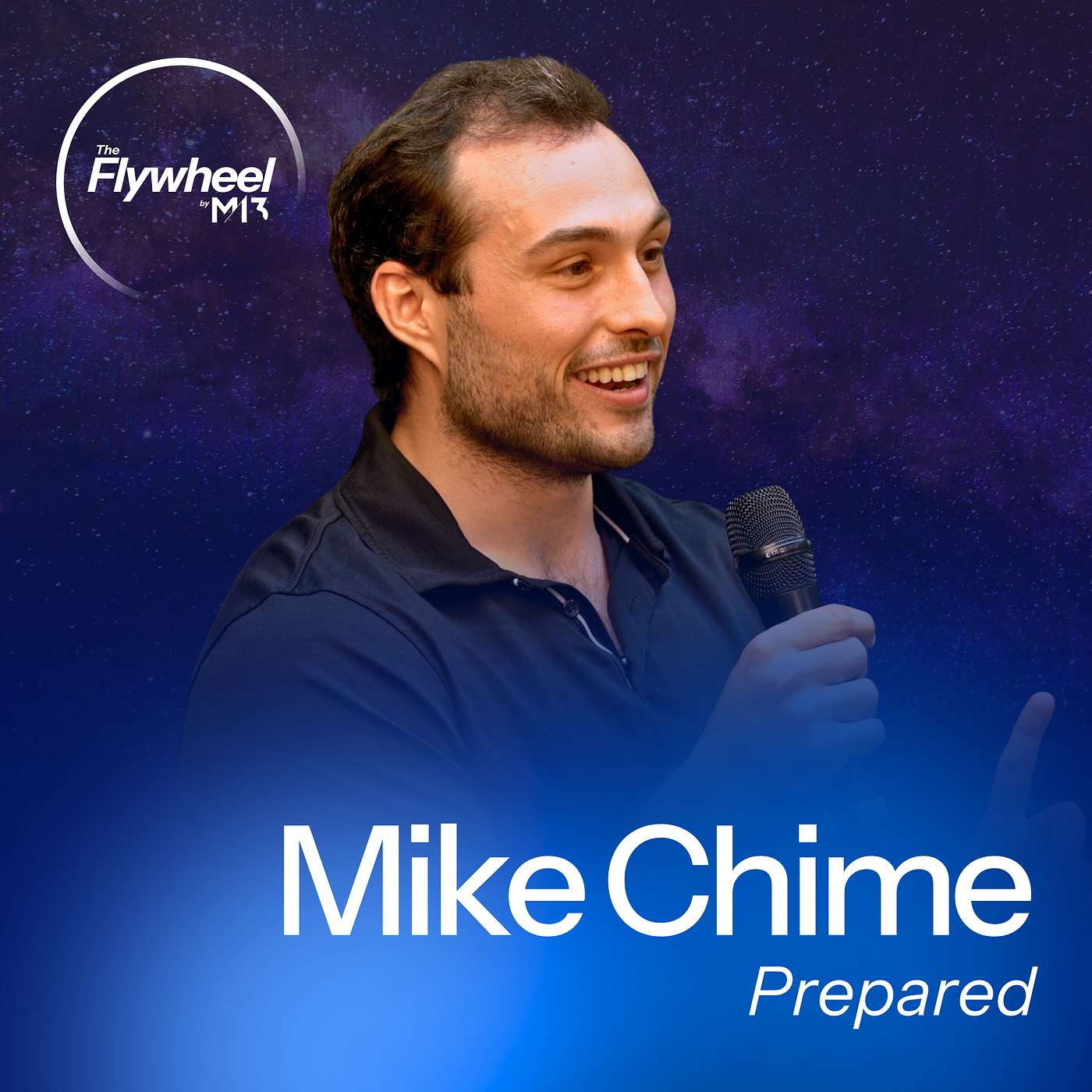 The Flywheel by M13

Mike Chime
Prepared